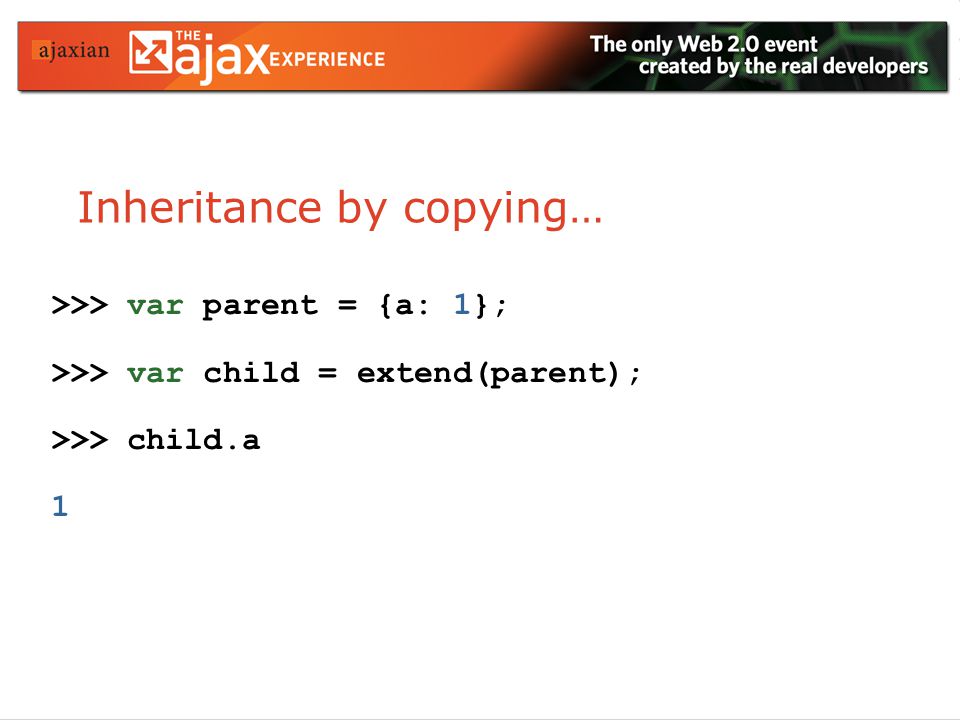 ajaxian THE ajax EXPERIENCE The only Web 2.0 event created by the real developers

Inheritance by copying…

>>> var parent = {a: 1};

>>> var child = extend(parent);

>>> child.a

1